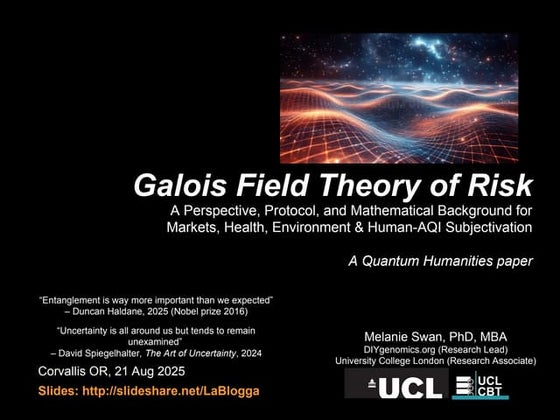 Galois Field Theory of Risk
A Perspective, Protocol, and Mathematical Background for Markets, Health, Environment & Human-AQI Subjectivation

A Quantum Humanities paper

"Entanglement is way more important than we expected" – Duncan Haldane, 2025 (Nobel prize 2016)

"Uncertainty is all around us but tends to remain unexamined" – David Spiegelhalter, The Art of Uncertainty, 2024

Corvallis OR, 21 Aug 2025

Slides: http://slideshare.net/LaBlogga

Melanie Swan, PhD, MBA
DIYgenomics.org (Research Lead)
University College London (Research Associate)

UCL

UCL CBT